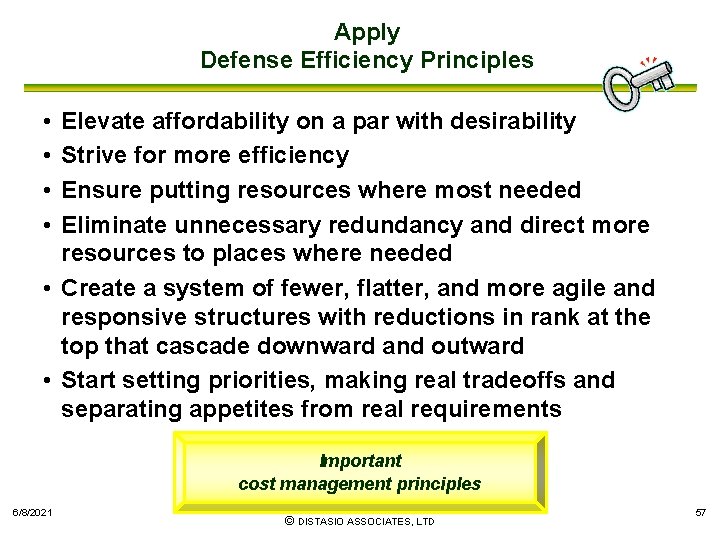 Apply
Defense Efficiency Principles

• Elevate affordability on a par with desirability
• Strive for more efficiency
• Ensure putting resources where most needed
• Eliminate unnecessary redundancy and direct more resources to places where needed
• Create a system of fewer, flatter, and more agile and responsive structures with reductions in rank at the top that cascade downward and outward
• Start setting priorities, making real tradeoffs and separating appetites from real requirements

Important
cost management principles

6/8/2021
© DISTASIO ASSOCIATES, LTD
57